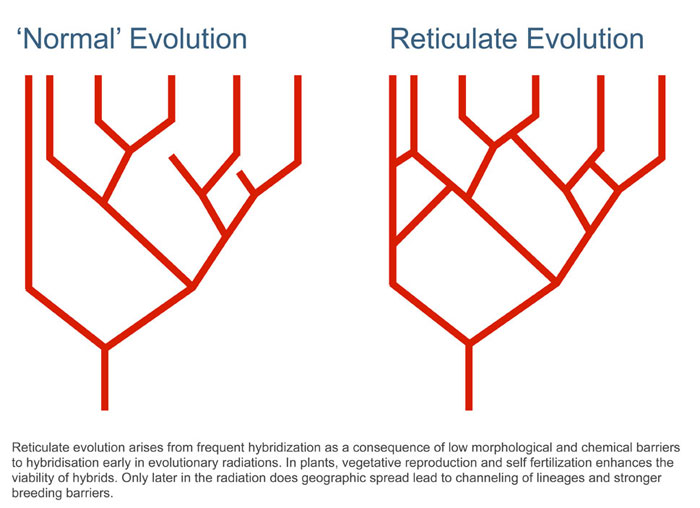 ‘Normal’ Evolution

Reticulate Evolution

Reticulate evolution arises from frequent hybridization as a consequence of low morphological and chemical barriers to hybridisation early in evolutionary radiations. In plants, vegetative reproduction and self fertilization enhances the viability of hybrids. Only later in the radiation does geographic spread lead to channeling of lineages and stronger breeding barriers.